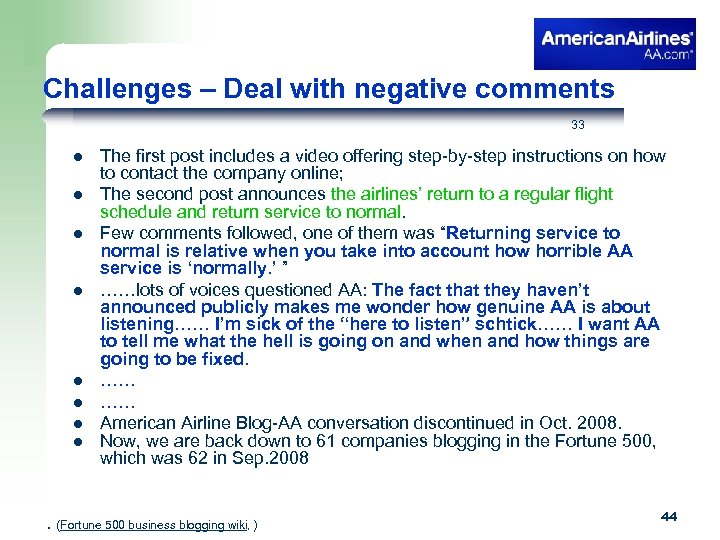 AmericanAirlines®
AA.com®

Challenges – Deal with negative comments

33

- The first post includes a video offering step-by-step instructions on how to contact the company online;
- The second post announces the airlines' return to a regular flight schedule and return service to normal.
- Few comments followed, one of them was "Returning service to normal is relative when you take into account how horrible AA service is 'normally.' "
- ……lots of voices questioned AA: The fact that they haven't announced publicly makes me wonder how genuine AA is about listening…… I'm sick of the "here to listen" schtick…… I want AA to tell me what the hell is going on and when and how things are going to be fixed.
- ……
- ……
- American Airline Blog-AA conversation discontinued in Oct. 2008.
- Now, we are back down to 61 companies blogging in the Fortune 500, which was 62 in Sep.2008

. (Fortune 500 business blogging wiki, )

44